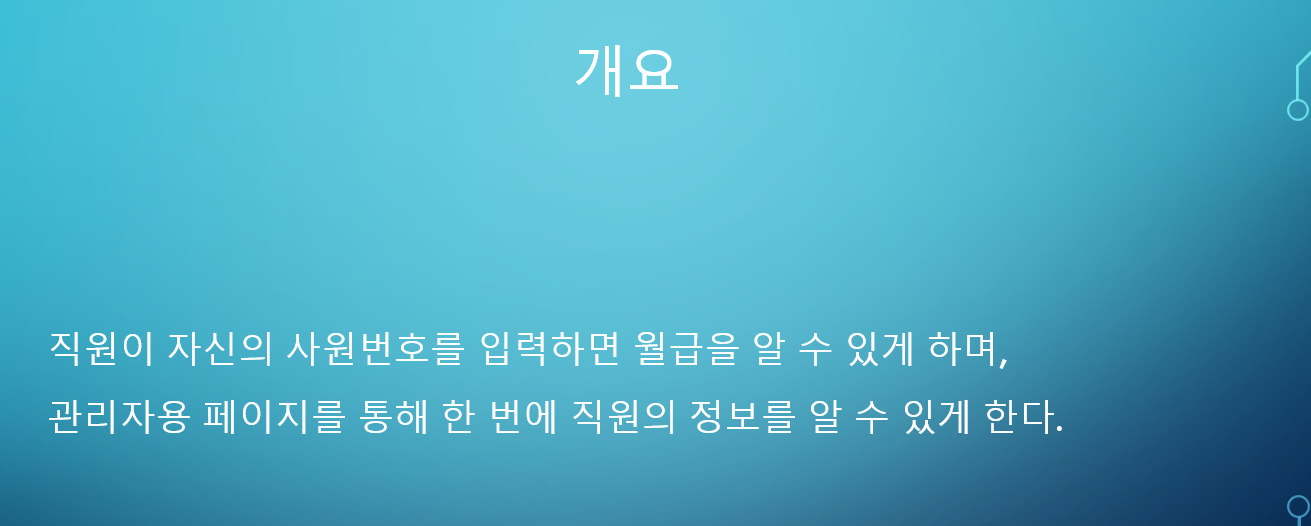 개요

직원이 자신의 사원번호를 입력하면 월급을 알 수 있게 하며,
관리자용 페이지를 통해 한 번에 직원의 정보를 알 수 있게 한다.